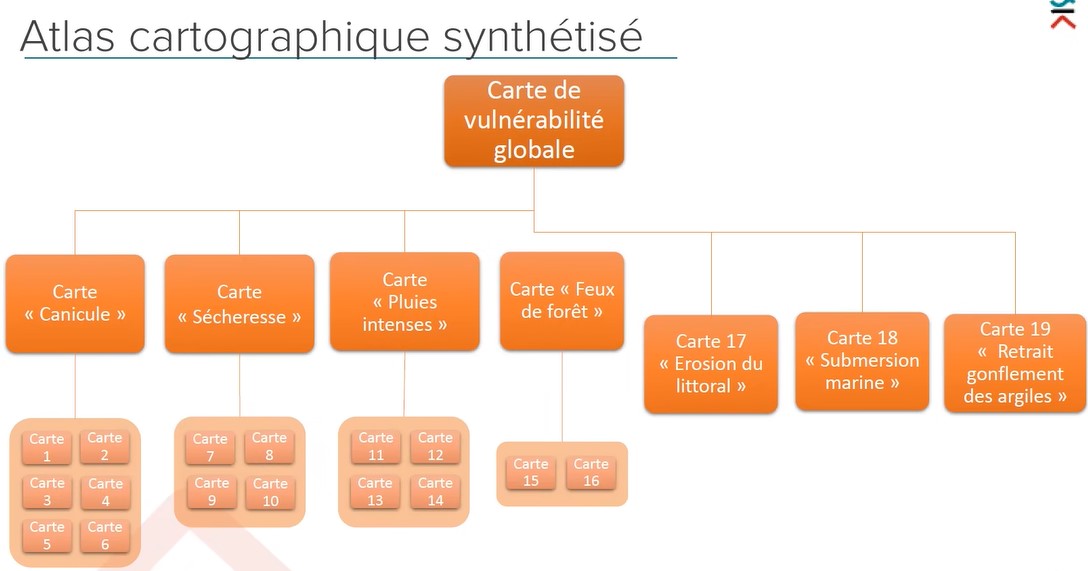 Atlas cartographique synthétisé

Carte de vulnérabilité globale

Carte « Canicule »

Carte « Sécheresse »

Carte « Pluies intenses »

Carte « Feux de forêt »

Carte 17 « Erosion du littoral »

Carte 18 « Submersion marine »

Carte 19 « Retrait gonflement des argiles »

Carte 1
Carte 2
Carte 3
Carte 4
Carte 5
Carte 6

Carte 7
Carte 8
Carte 9
Carte 10

Carte 11
Carte 12
Carte 13
Carte 14

Carte 15
Carte 16